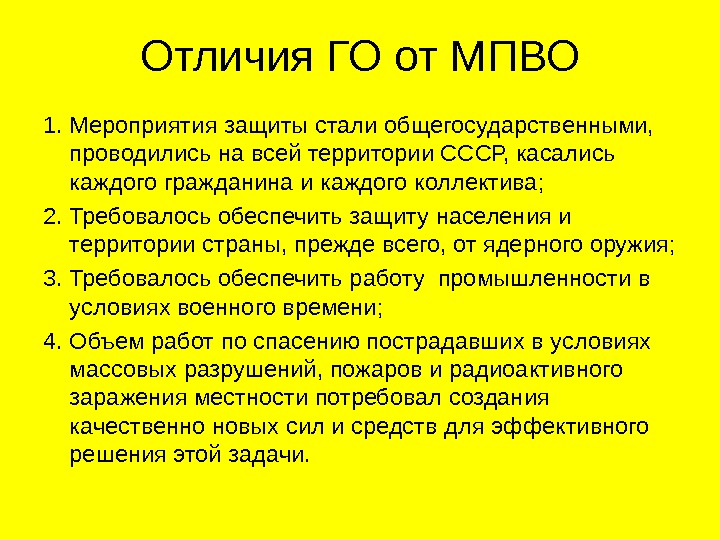 Отличия ГО от МПВО

1. Мероприятия защиты стали общегосударственными, проводились на всей территории СССР, касались каждого гражданина и каждого коллектива;
2. Требовалось обеспечить защиту населения и территории страны, прежде всего, от ядерного оружия;
3. Требовалось обеспечить работу промышленности в условиях военного времени;
4. Объем работ по спасению пострадавших в условиях массовых разрушений, пожаров и радиоактивного заражения местности потребовал создания качественно новых сил и средств для эффективного решения этой задачи.